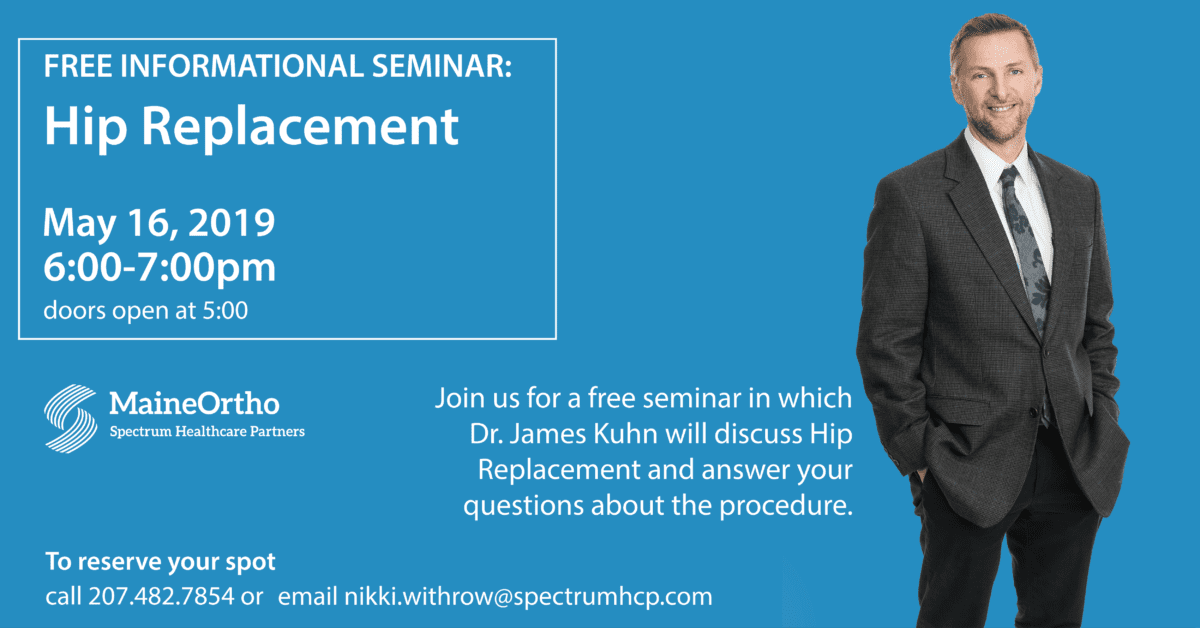 FREE INFORMATIONAL SEMINAR:
Hip Replacement

May 16, 2019
6:00-7:00pm
doors open at 5:00

MaineOrtho
Spectrum Healthcare Partners

Join us for a free seminar in which Dr. James Kuhn will discuss Hip Replacement and answer your questions about the procedure.

To reserve your spot
call 207.482.7854 or email nikki.withrow@spectrumhcp.com